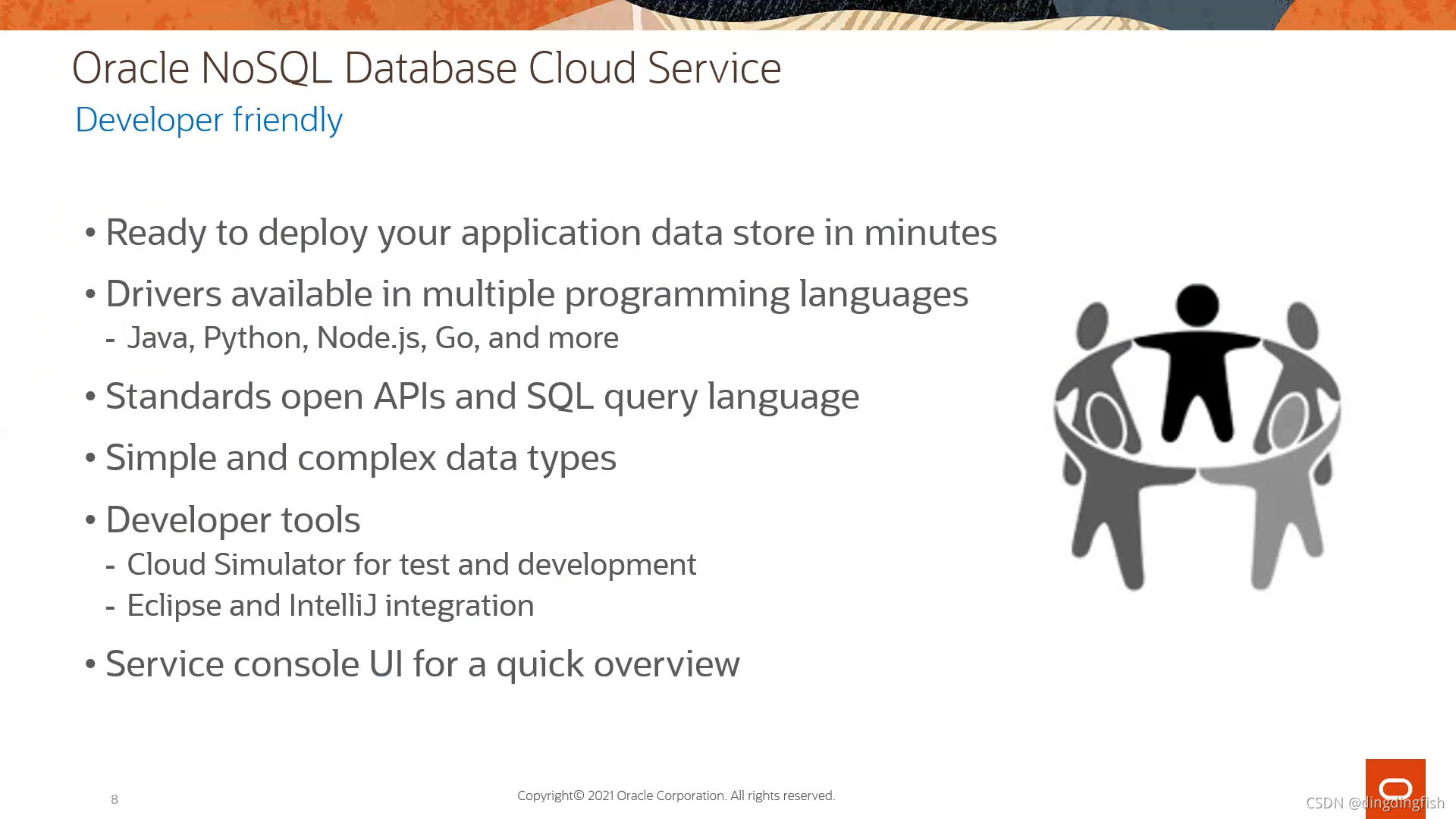 Oracle NoSQL Database Cloud Service

Developer friendly

• Ready to deploy your application data store in minutes

• Drivers available in multiple programming languages
- Java, Python, Node.js, Go, and more

• Standards open APIs and SQL query language

• Simple and complex data types

• Developer tools
- Cloud Simulator for test and development
- Eclipse and IntelliJ integration

• Service console UI for a quick overview

8

Copyright© 2021 Oracle Corporation. All rights reserved.

CSDN @dingdingfish